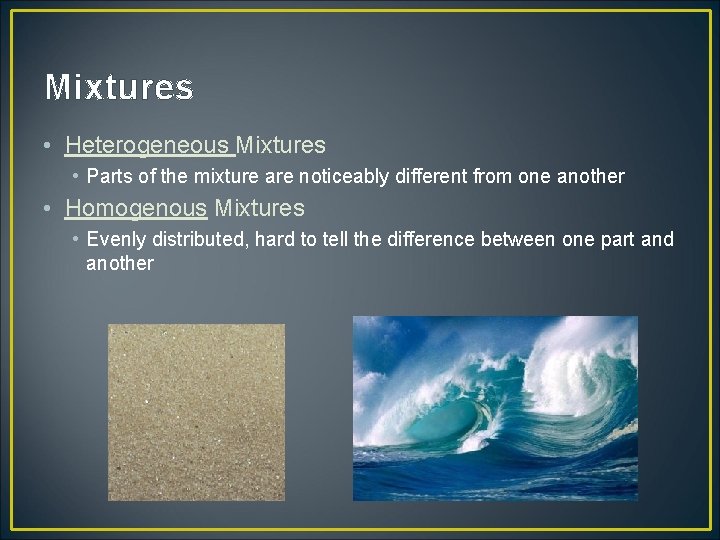 Mixtures

• Heterogeneous Mixtures
  • Parts of the mixture are noticeably different from one another
• Homogenous Mixtures
  • Evenly distributed, hard to tell the difference between one part and another